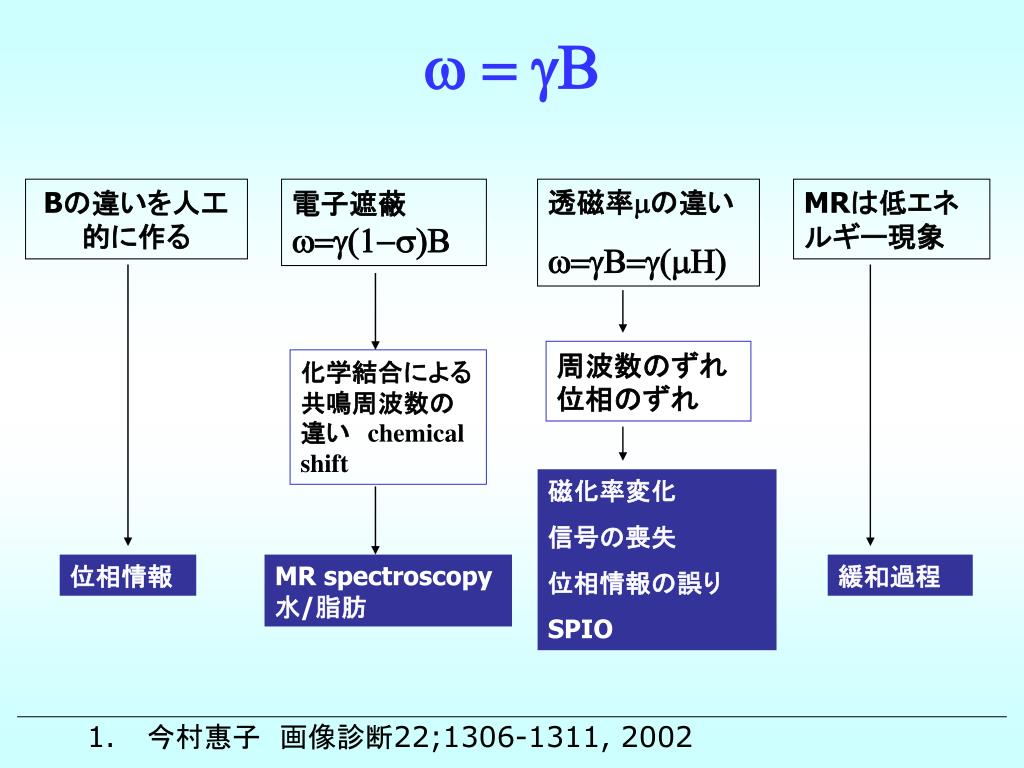 $\omega = \gamma B$

Bの違いを人工的に作る

位相情報

電子遮蔽
$\omega=\gamma(1-\sigma)B$

化学結合による共鳴周波数の違い chemical shift

MR spectroscopy
水/脂肪

透磁率$\mu$の違い
$\omega=\gamma B=\gamma(\mu H)$

周波数のずれ
位相のずれ

磁化率変化
信号の喪失
位相情報の誤り
SPIO

MRは低エネルギー現象

緩和過程

1. 今村恵子 画像診断22;1306-1311, 2002